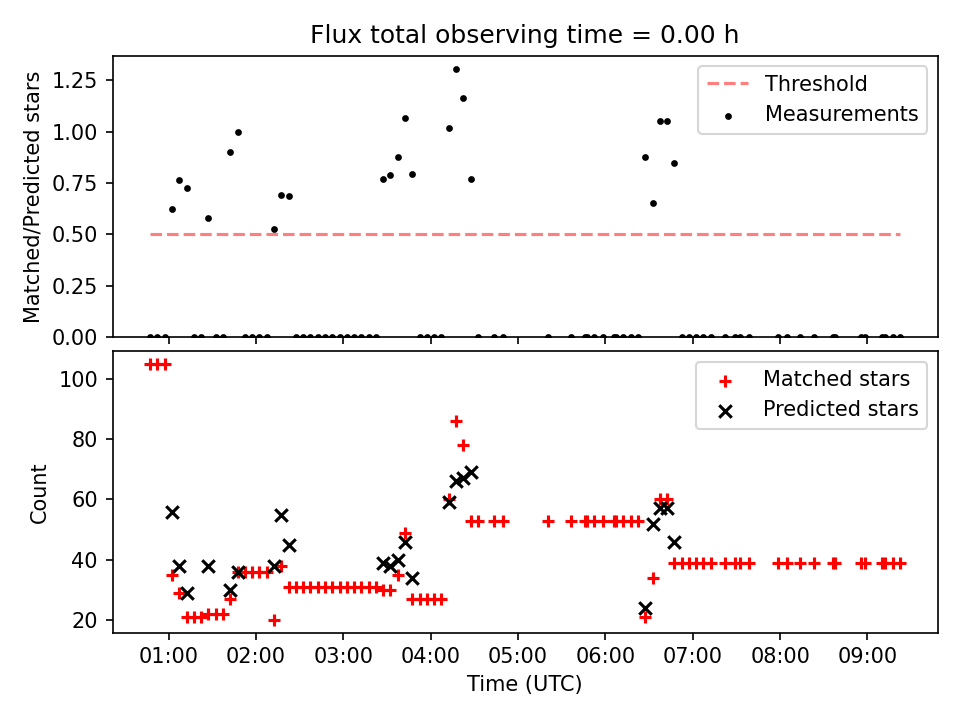 Flux total observing time = 0.00 h

Matched/Predicted stars

1.25
1.00
0.75
0.50
0.25
0.00

Threshold
Measurements

Count

100
80
60
40
20

Matched stars
Predicted stars

01:00 02:00 03:00 04:00 05:00 06:00 07:00 08:00 09:00

Time (UTC)